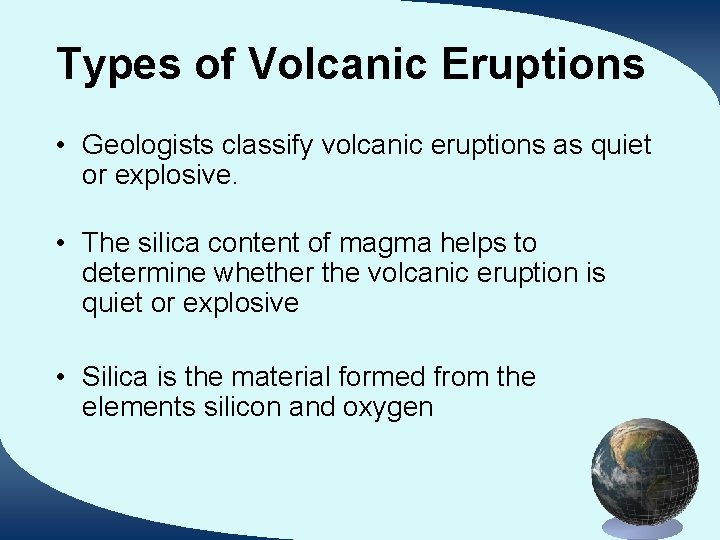 Types of Volcanic Eruptions

• Geologists classify volcanic eruptions as quiet or explosive.

• The silica content of magma helps to determine whether the volcanic eruption is quiet or explosive

• Silica is the material formed from the elements silicon and oxygen